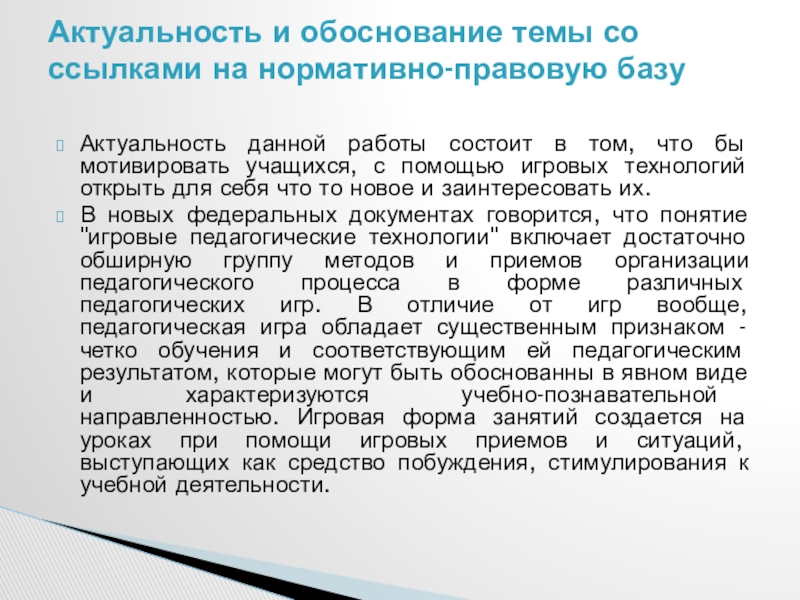 Актуальность и обоснование темы со ссылками на нормативно-правовую базу

Актуальность данной работы состоит в том, что бы мотивировать учащихся, с помощью игровых технологий открыть для себя что то новое и заинтересовать их.

В новых федеральных документах говорится, что понятие "игровые педагогические технологии" включает достаточно обширную группу методов и приемов организации педагогического процесса в форме различных педагогических игр. В отличие от игр вообще, педагогическая игра обладает существенным признаком - четко обучения и соответствующим ей педагогическим результатом, которые могут быть обоснованны в явном виде и характеризуются учебно-познавательной направленностью. Игровая форма занятий создается на уроках при помощи игровых приемов и ситуаций, выступающих как средство побуждения, стимулирования к учебной деятельности.